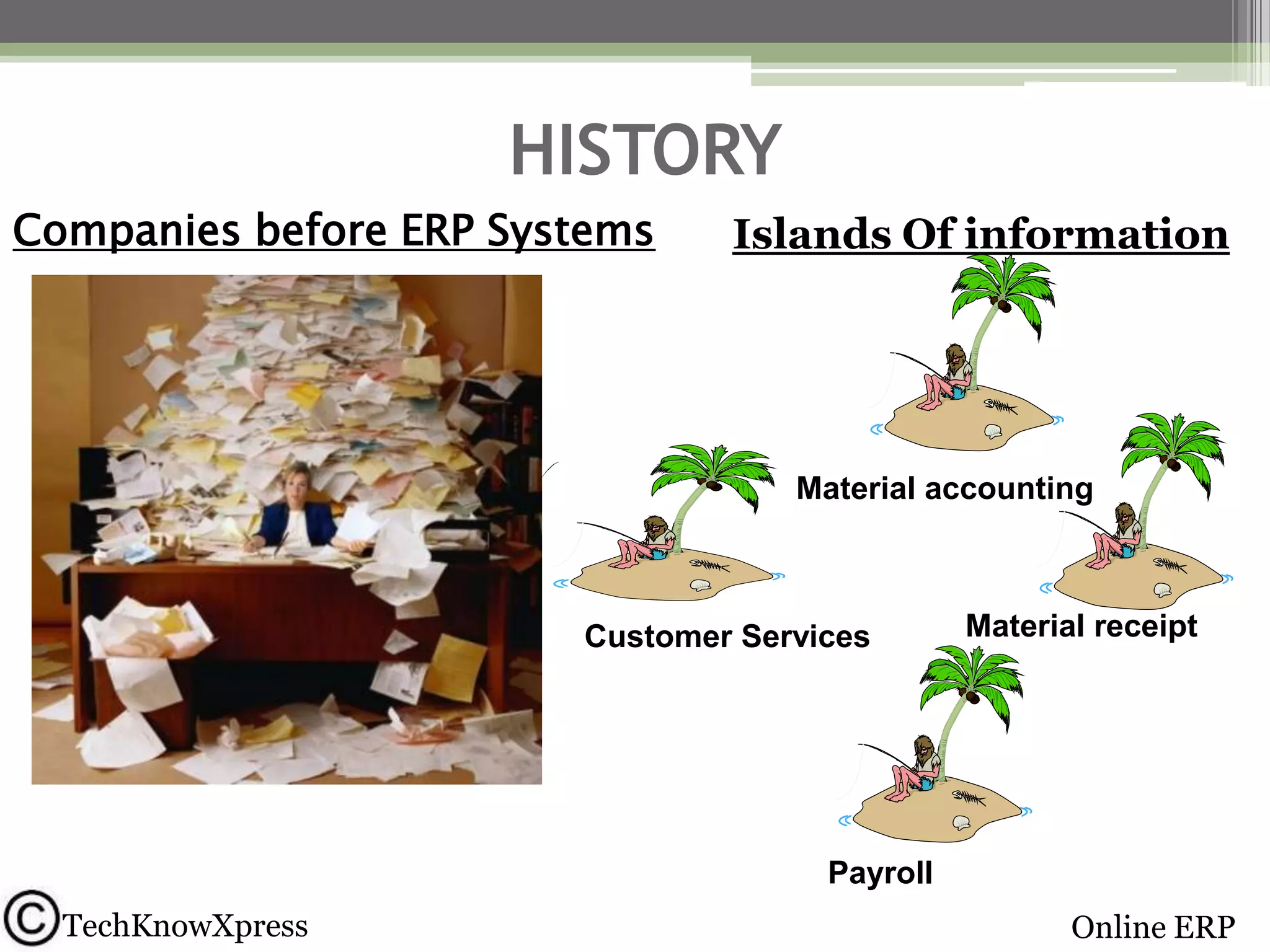 HISTORY

Companies before ERP Systems

Islands Of information

Material accounting

Customer Services

Material receipt

Payroll

©TechKnowXpress

Online ERP